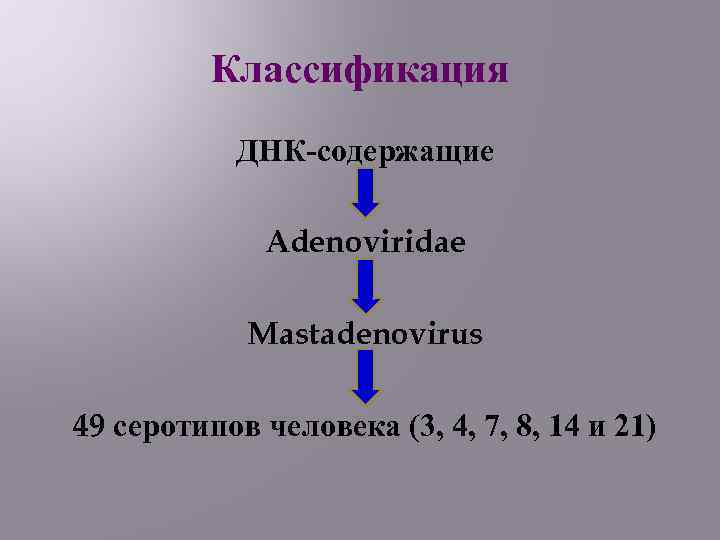 Классификация

ДНК-содержащие

Adenoviridae

Mastadenovirus

49 серотипов человека (3, 4, 7, 8, 14 и 21)